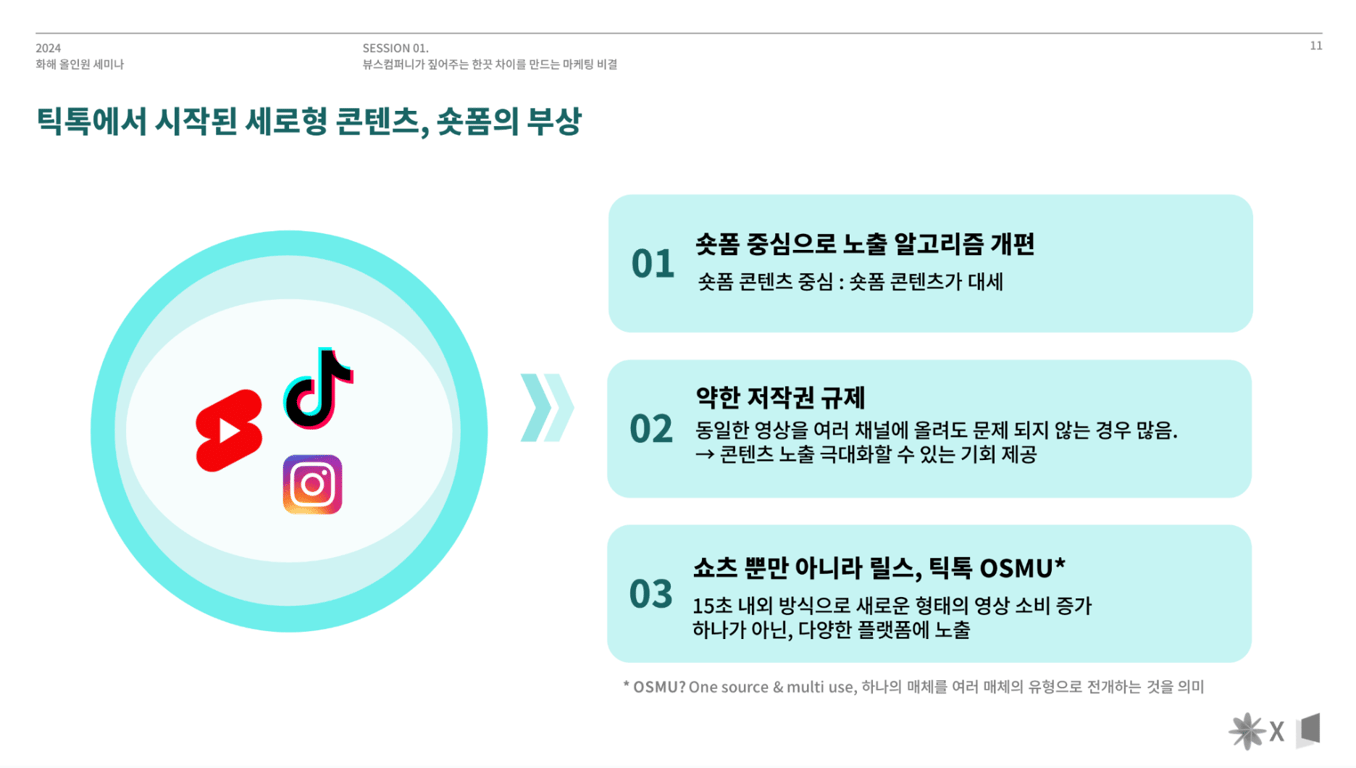 2024
화해 올인원 세미나

SESSION 01.
뷰스컴퍼니가 짚어주는 한끗 차이를 만드는 마케팅 비결

11

틱톡에서 시작된 세로형 콘텐츠, 숏폼의 부상

01
숏폼 중심으로 노출 알고리즘 개편
숏폼 콘텐츠 중심 : 숏폼 콘텐츠가 대세

02
약한 저작권 규제
동일한 영상을 여러 채널에 올려도 문제 되지 않는 경우 많음.
→ 콘텐츠 노출 극대화할 수 있는 기회 제공

03
쇼츠 뿐만 아니라 릴스, 틱톡 OSMU*
15초 내외 방식으로 새로운 형태의 영상 소비 증가
하나가 아닌, 다양한 플랫폼에 노출

* OSMU? One source & multi use, 하나의 매체를 여러 매체의 유형으로 전개하는 것을 의미

X